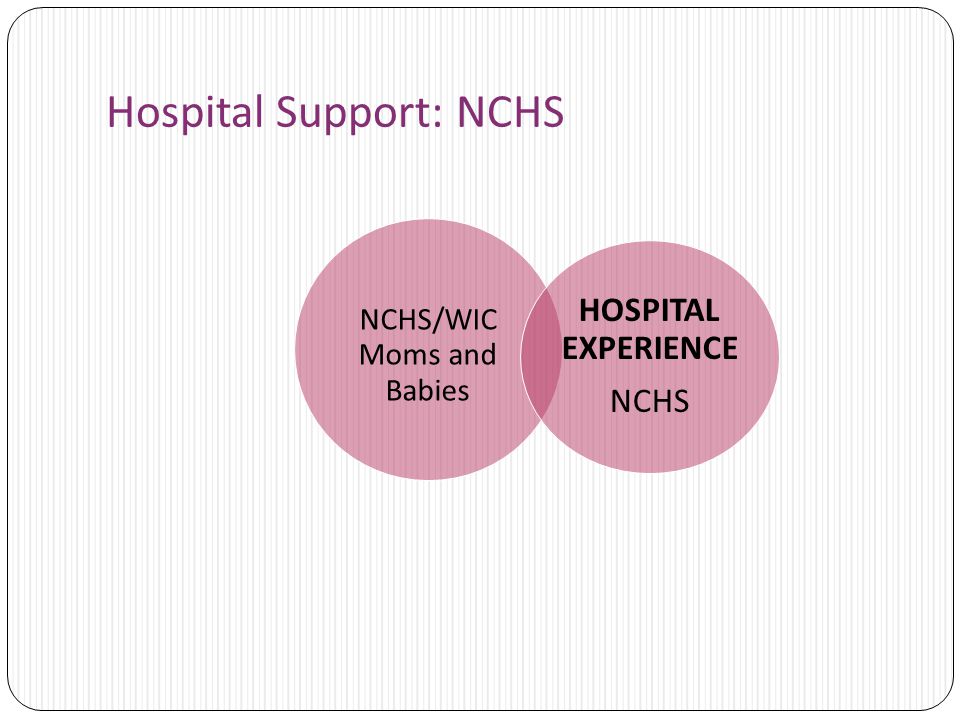 Hospital Support: NCHS

NCHS/WIC Moms and Babies

HOSPITAL EXPERIENCE

NCHS